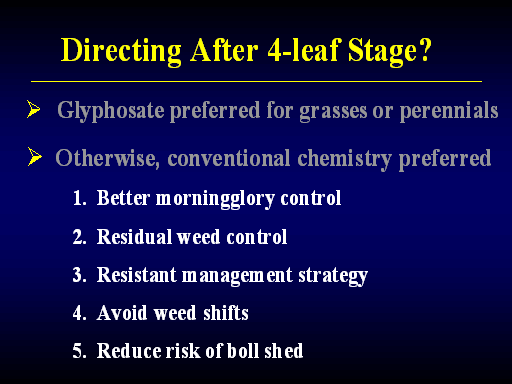 Directing After 4-leaf Stage?

➢ Glyphosate preferred for grasses or perennials

➢ Otherwise, conventional chemistry preferred

1. Better morningglory control

2. Residual weed control

3. Resistant management strategy

4. Avoid weed shifts

5. Reduce risk of boll shed